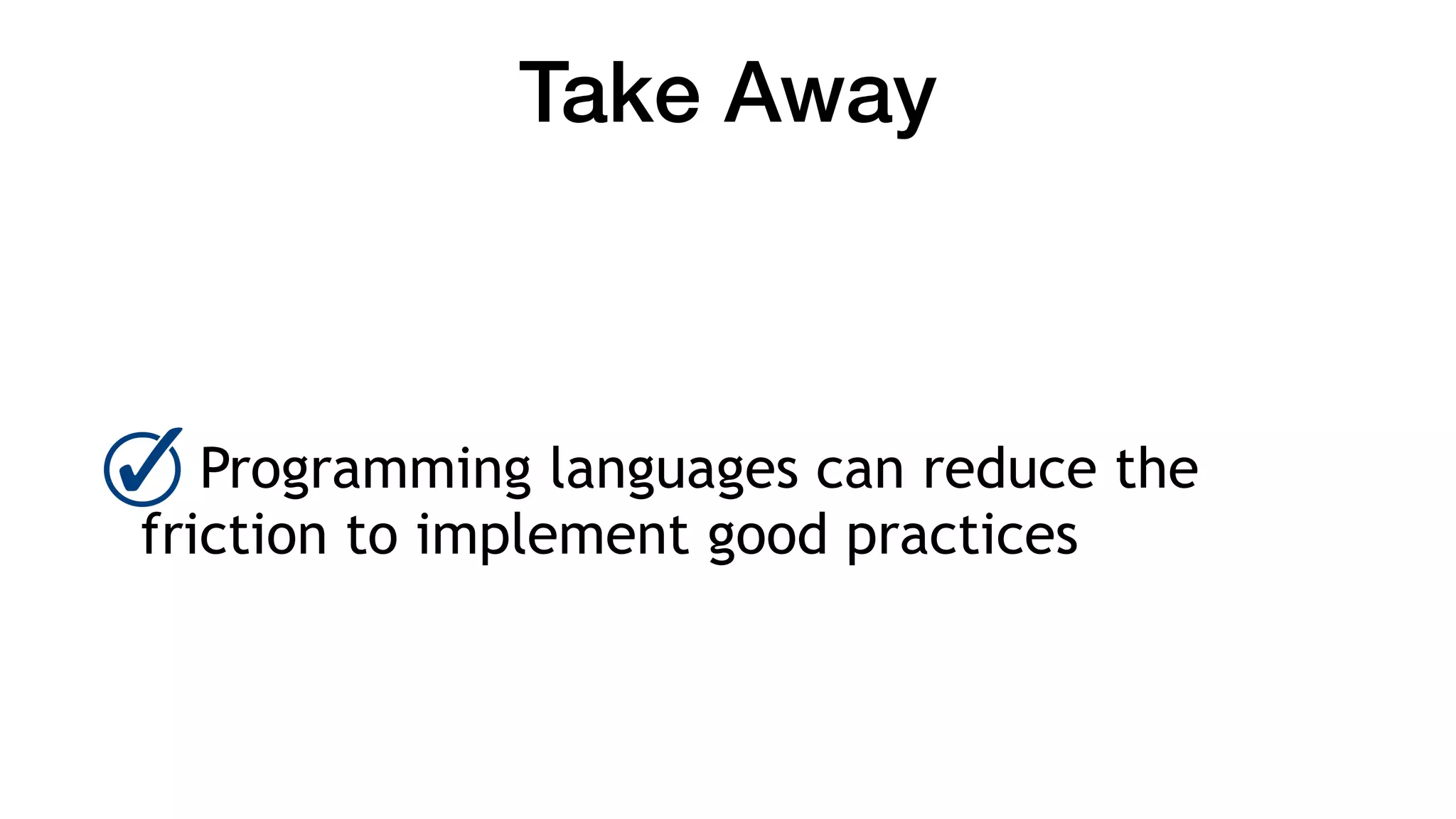 Take Away

Programming languages can reduce the friction to implement good practices